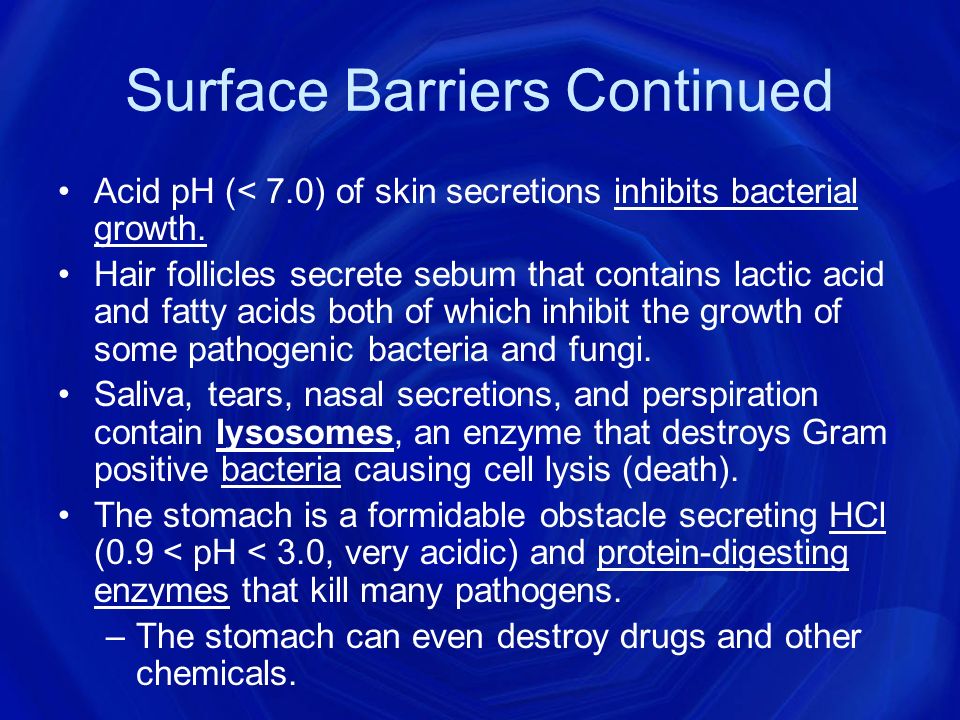 Surface Barriers Continued

• Acid pH (< 7.0) of skin secretions inhibits bacterial growth.

• Hair follicles secrete sebum that contains lactic acid and fatty acids both of which inhibit the growth of some pathogenic bacteria and fungi.

• Saliva, tears, nasal secretions, and perspiration contain lysosomes, an enzyme that destroys Gram positive bacteria causing cell lysis (death).

• The stomach is a formidable obstacle secreting HCl (0.9 < pH < 3.0, very acidic) and protein-digesting enzymes that kill many pathogens.

– The stomach can even destroy drugs and other chemicals.